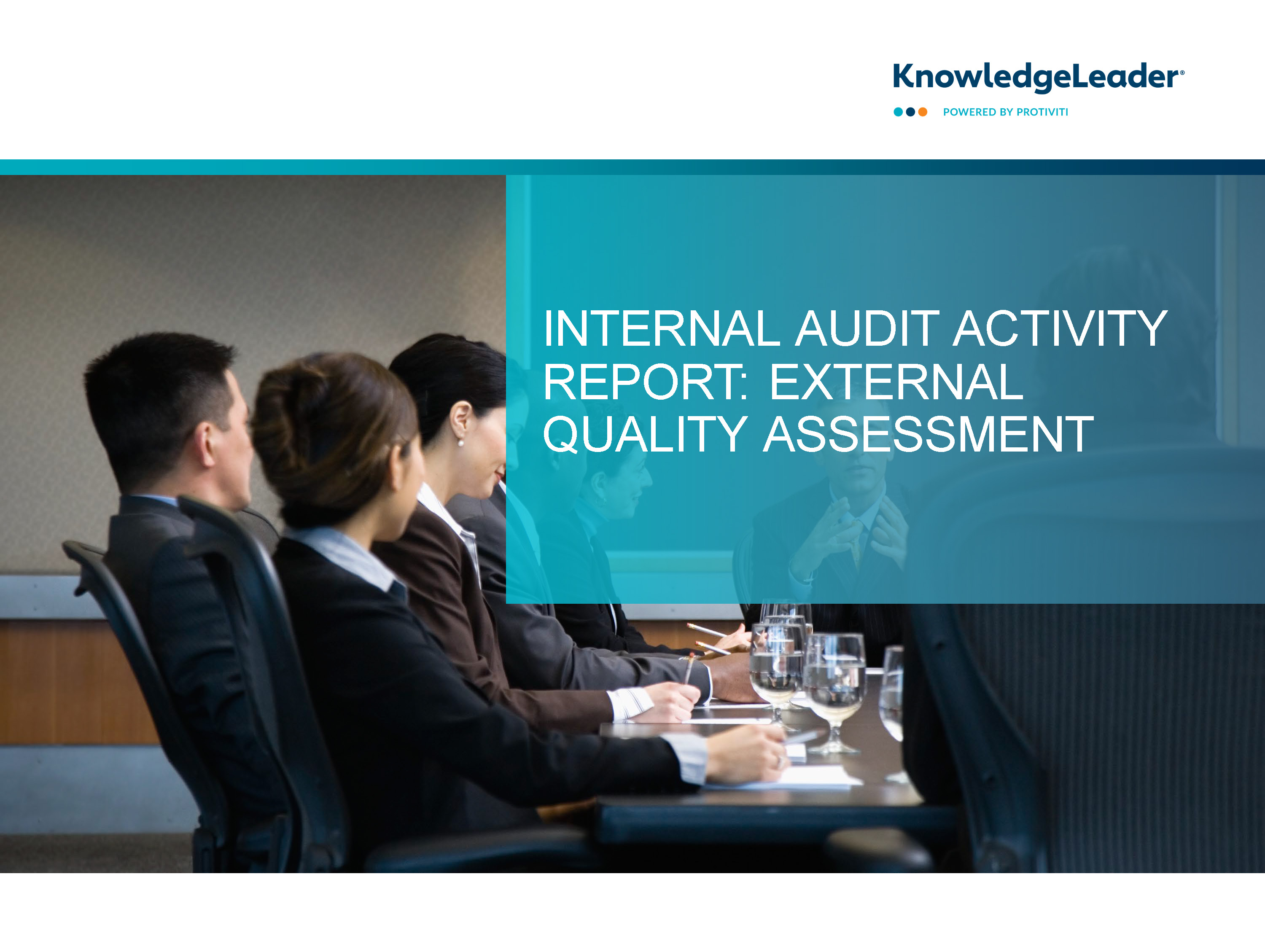 KnowledgeLeader®
POWERED BY PROTIVITI

INTERNAL AUDIT ACTIVITY REPORT: EXTERNAL QUALITY ASSESSMENT